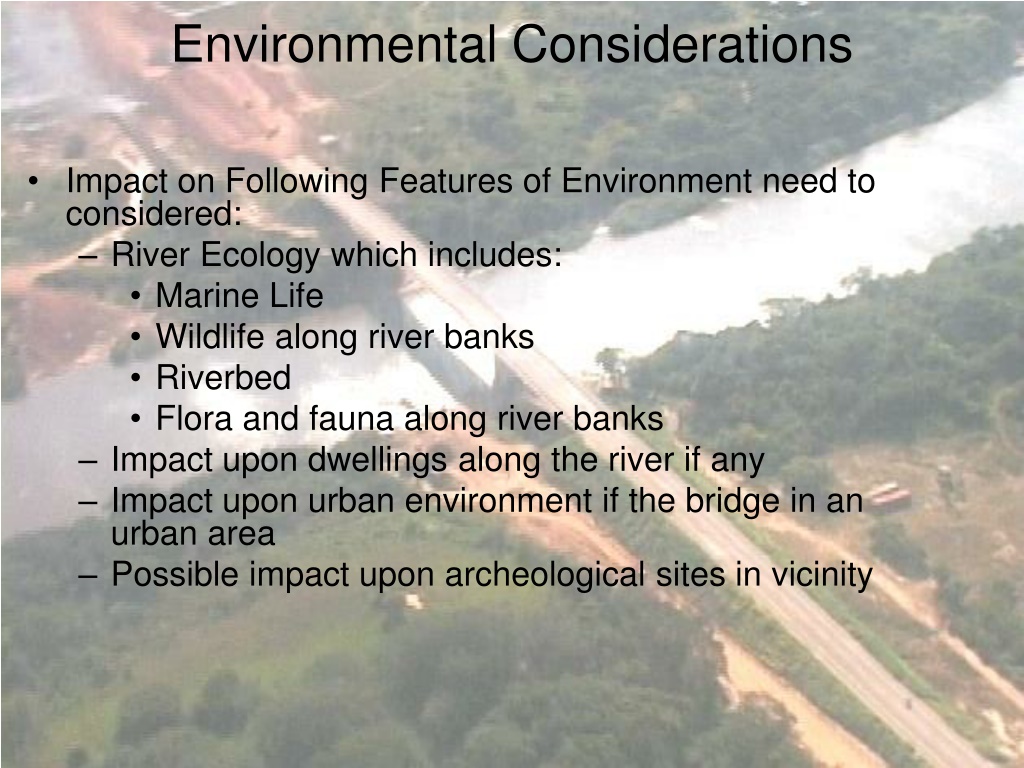 Environmental Considerations

• Impact on Following Features of Environment need to considered:
– River Ecology which includes:
• Marine Life
• Wildlife along river banks
• Riverbed
• Flora and fauna along river banks
– Impact upon dwellings along the river if any
– Impact upon urban environment if the bridge in an urban area
– Possible impact upon archeological sites in vicinity